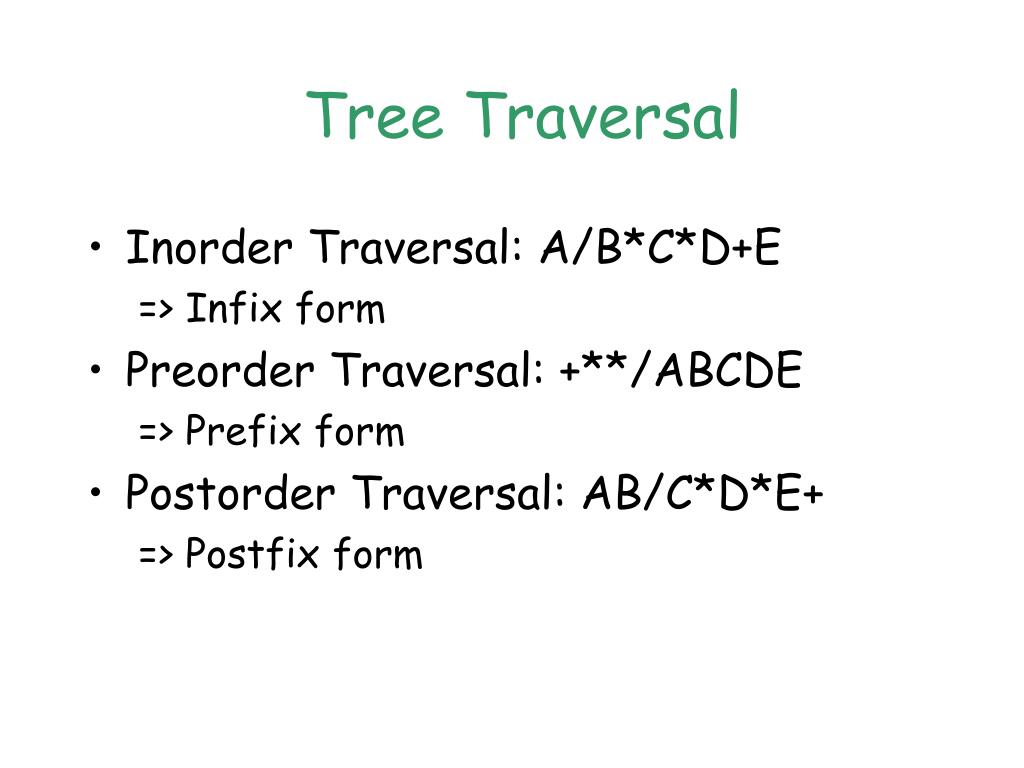 Tree Traversal

• Inorder Traversal: A/B*C*D+E
=> Infix form
• Preorder Traversal: +**/ABCDE
=> Prefix form
• Postorder Traversal: AB/C*D*E+
=> Postfix form